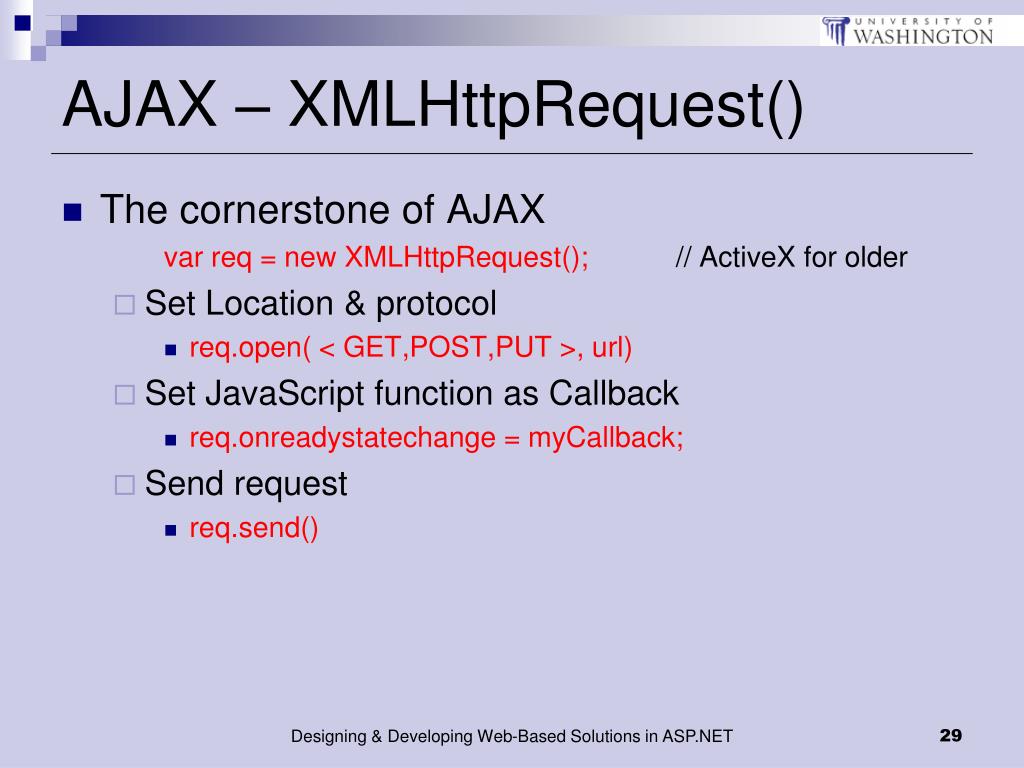 UNIVERSITY OF WASHINGTON

AJAX – XMLHttpRequest()

The cornerstone of AJAX

var req = new XMLHttpRequest(); // ActiveX for older

Set Location & protocol

req.open( < GET,POST,PUT >, url)

Set JavaScript function as Callback

req.onreadystatechange = myCallback;

Send request

req.send()

Designing & Developing Web-Based Solutions in ASP.NET

29